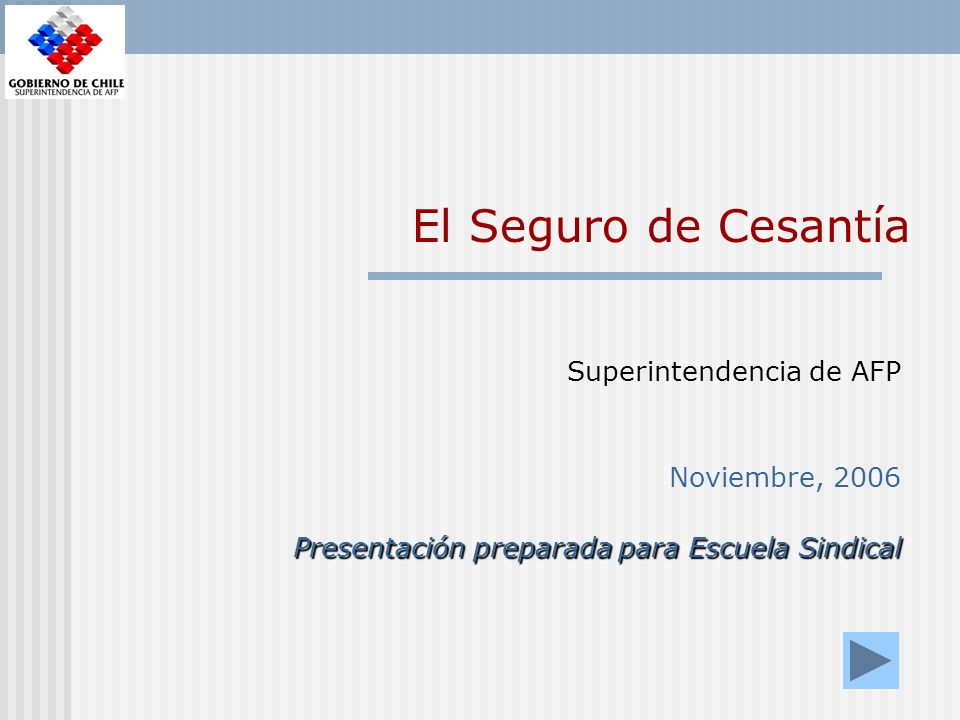 GOBIERNO DE CHILE
SUPERINTENDENCIA DE AFP

El Seguro de Cesantía

Superintendencia de AFP

Noviembre, 2006

Presentación preparada para Escuela Sindical